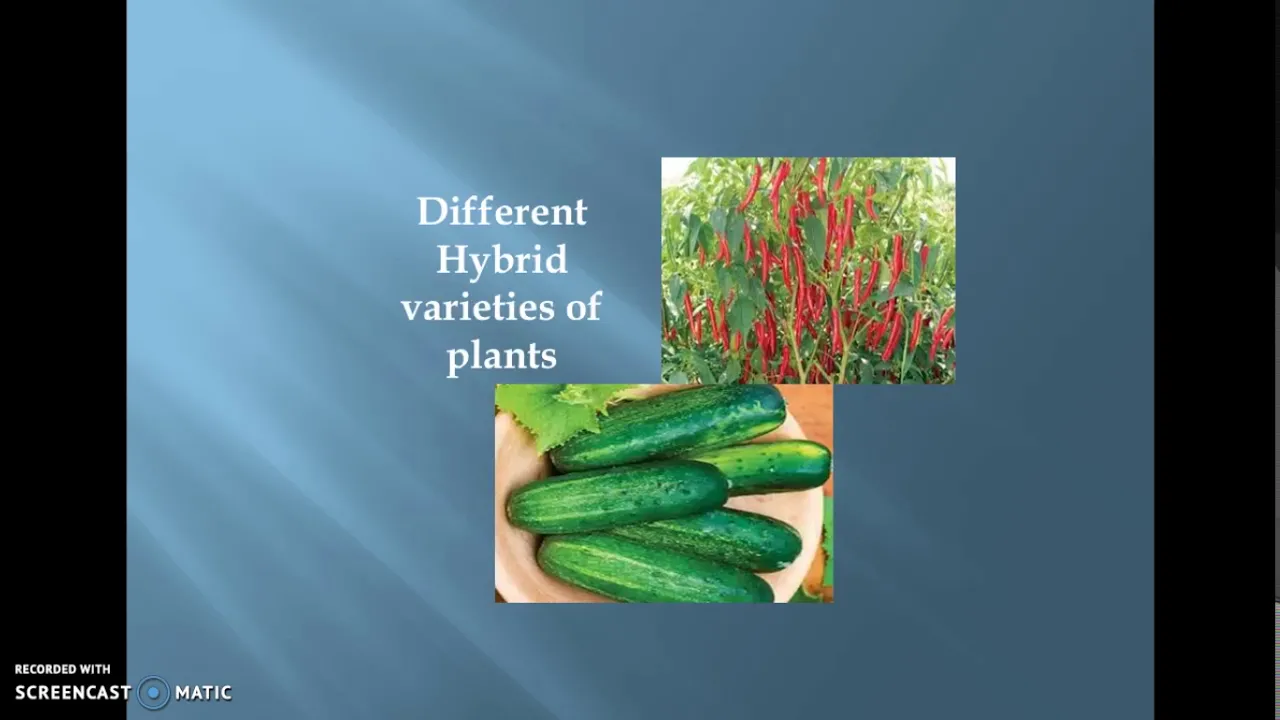 Different Hybrid varieties of plants

RECORDED WITH
SCREENCAST MATIC